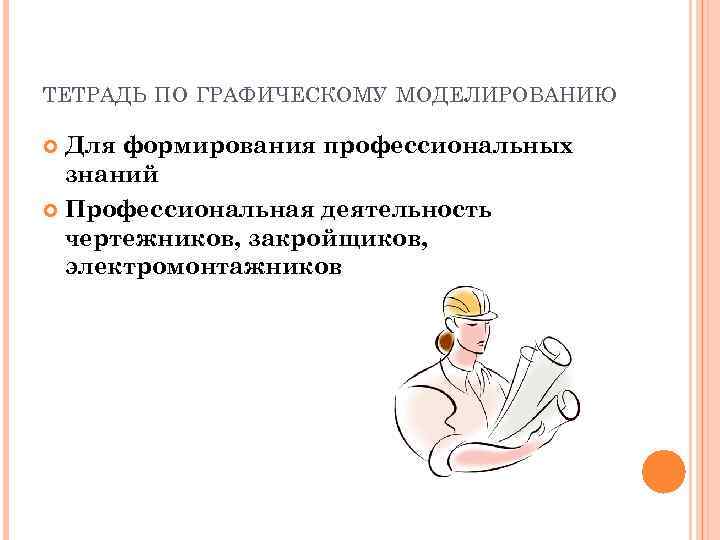 ТЕТРАДЬ ПО ГРАФИЧЕСКОМУ МОДЕЛИРОВАНИЮ

Для формирования профессиональных знаний

Профессиональная деятельность чертежников, закройщиков, электромонтажников